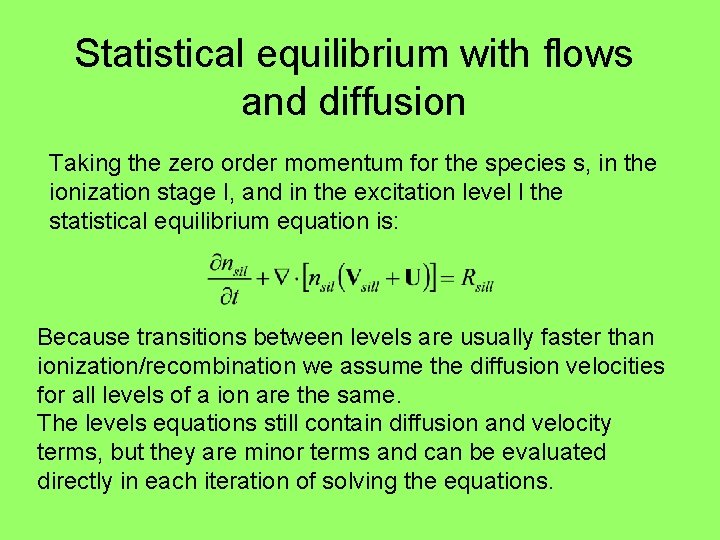 Statistical equilibrium with flows and diffusion

Taking the zero order momentum for the species s, in the ionization stage I, and in the excitation level l the statistical equilibrium equation is:

$\frac{\partial n_{sil}}{\partial t} + \nabla \cdot \left[ n_{sil} \left( \mathbf{V}_{sill} + \mathbf{U} \right) \right] = R_{sill}$

Because transitions between levels are usually faster than ionization/recombination we assume the diffusion velocities for all levels of a ion are the same.
The levels equations still contain diffusion and velocity terms, but they are minor terms and can be evaluated directly in each iteration of solving the equations.